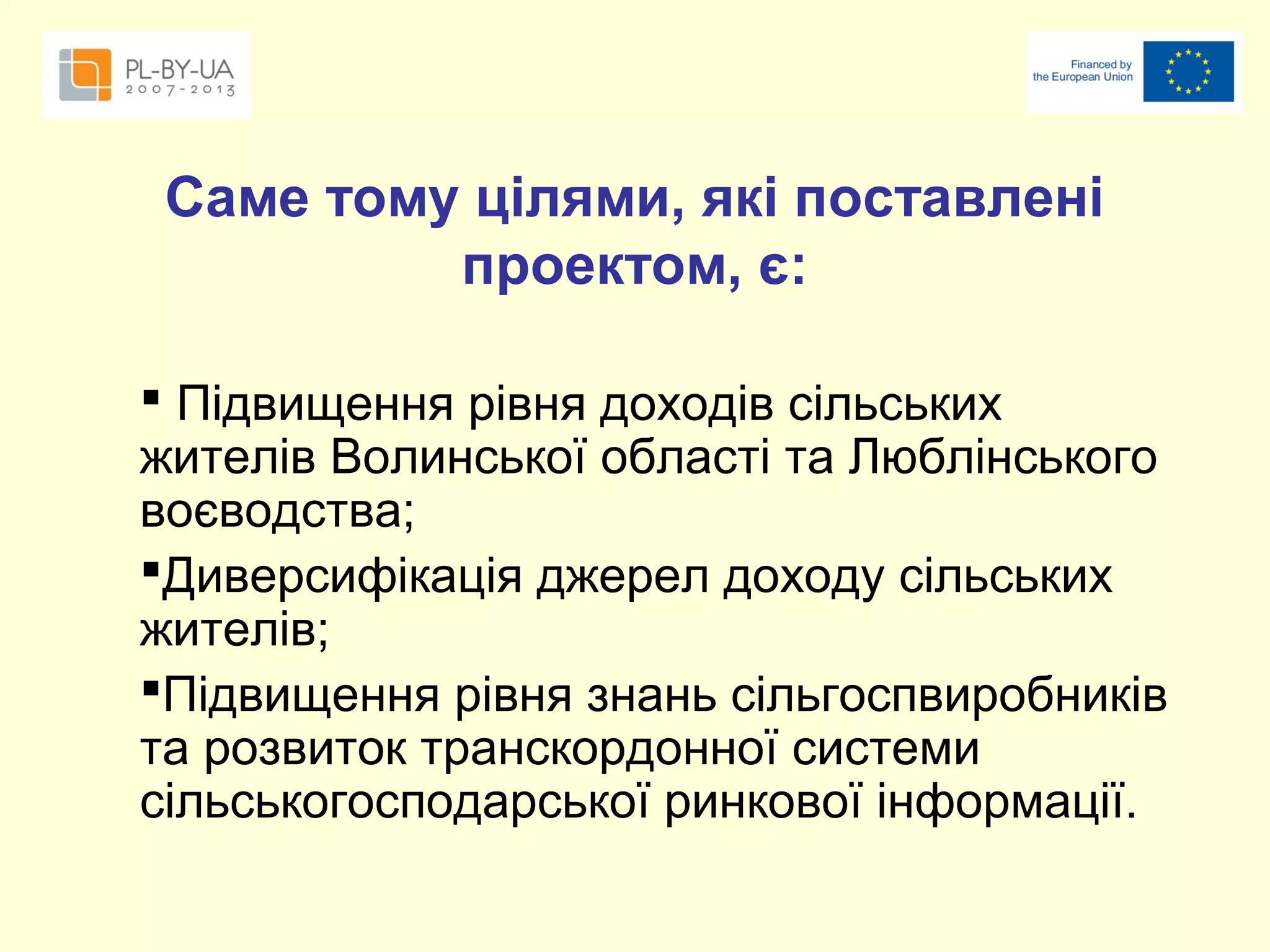 PL-BY-UA
2007-2013

Financed by
the European Union

Саме тому цілями, які поставлені проектом, є:

▪ Підвищення рівня доходів сільських жителів Волинської області та Люблінського воєводства;

▪Диверсифікація джерел доходу сільських жителів;

▪Підвищення рівня знань сільгоспвиробників та розвиток транскордонної системи сільськогосподарської ринкової інформації.